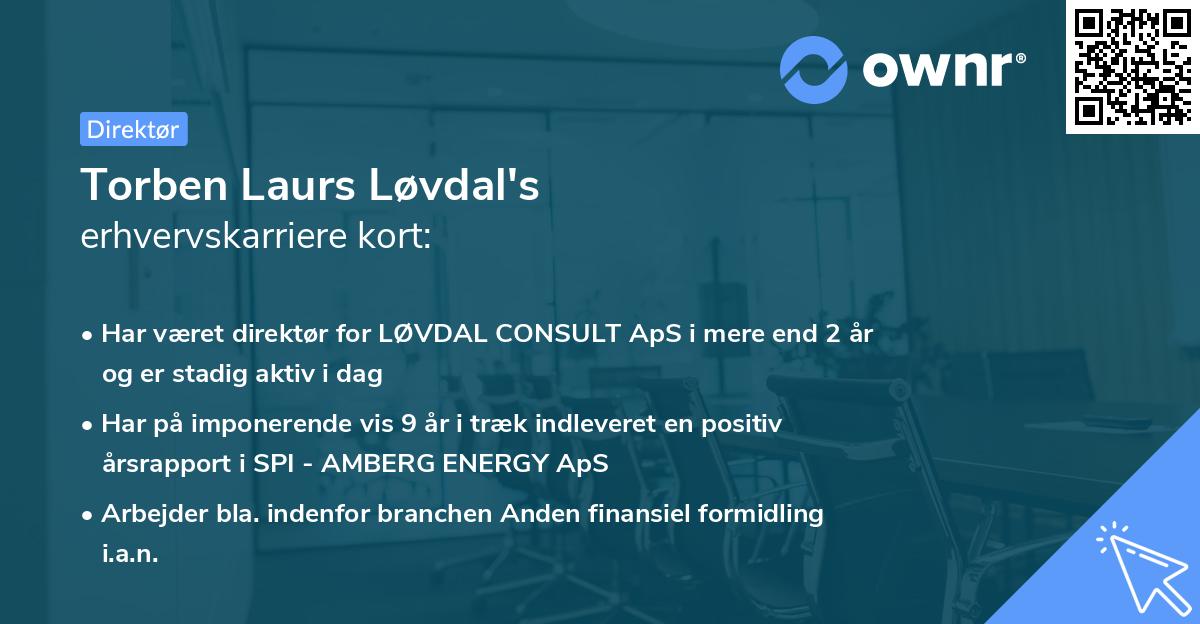 ownr®

Direktør

Torben Laurs Løvdal's
erhvervskarriere kort:

• Har været direktør for LØVDAL CONSULT ApS i mere end 2 år og er stadig aktiv i dag

• Har på imponerende vis 9 år i træk indleveret en positiv årsrapport i SPI - AMBERG ENERGY ApS

• Arbejder bla. indenfor branchen Anden finansiel formidling i.a.n.